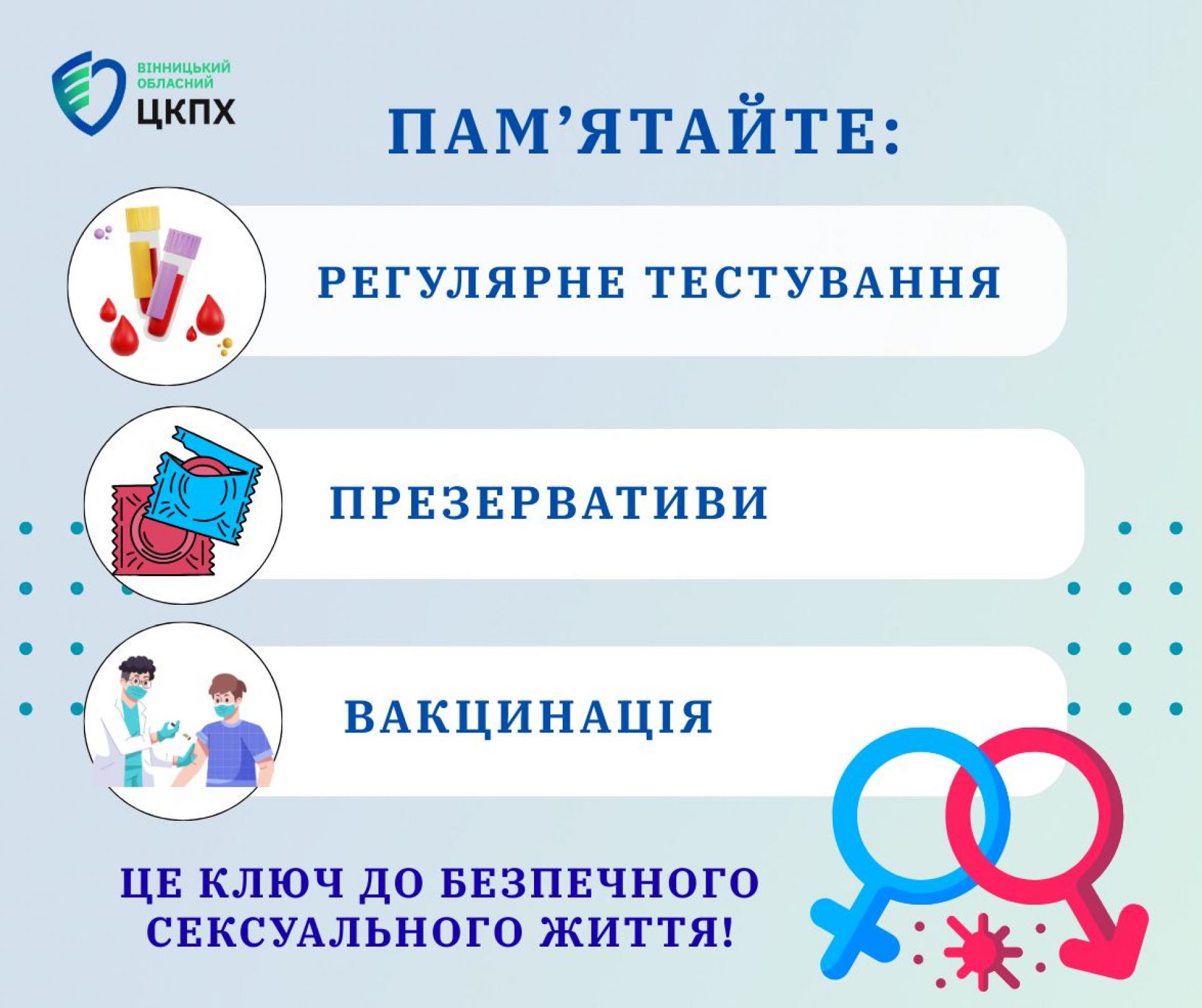 ВІННИЦЬКИЙ ОБЛАСНИЙ ЦКПХ

ПАМ'ЯТАЙТЕ:

РЕГУЛЯРНЕ ТЕСТУВАННЯ

ПРЕЗЕРВАТИВИ

ВАКЦИНАЦІЯ

ЦЕ КЛЮЧ ДО БЕЗПЕЧНОГО СЕКСУАЛЬНОГО ЖИТТЯ!